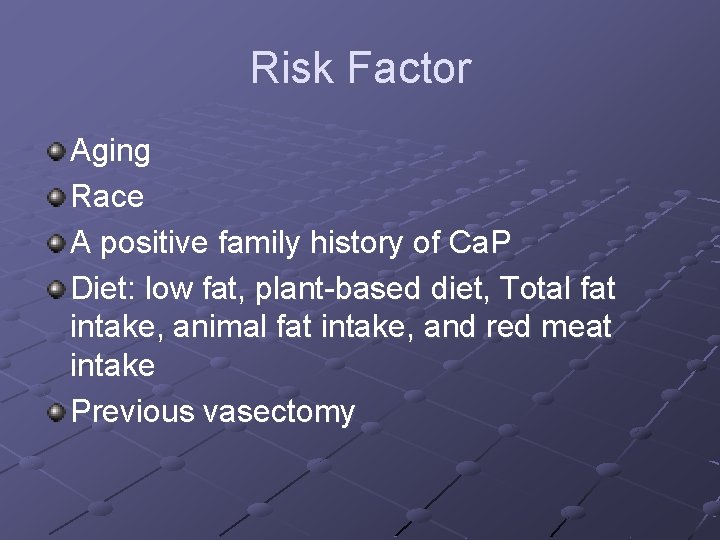 Risk Factor

Aging

Race

A positive family history of CaP

Diet: low fat, plant-based diet, Total fat intake, animal fat intake, and red meat intake

Previous vasectomy